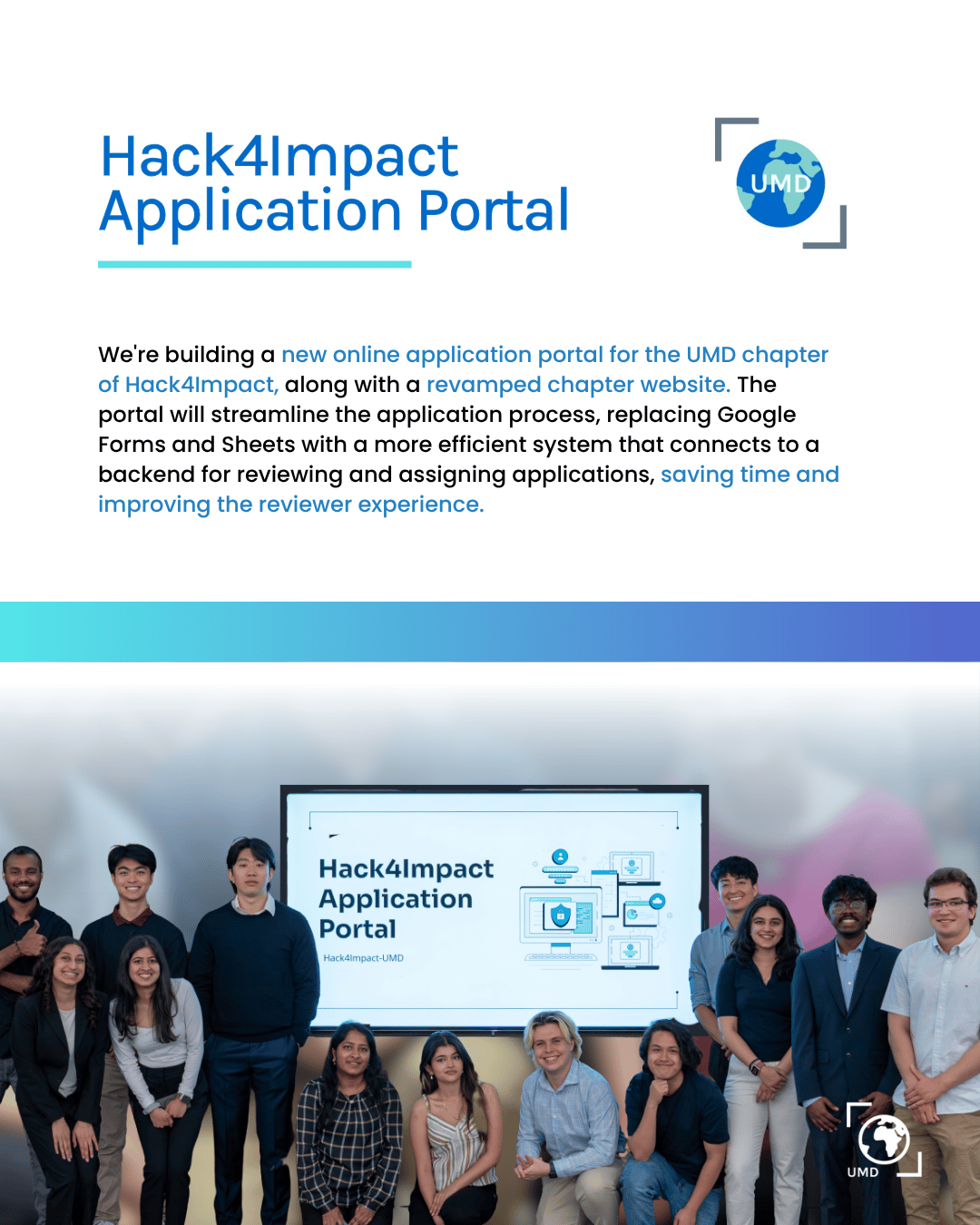 Hack4Impact
Application Portal

UMD

We're building a new online application portal for the UMD chapter of Hack4Impact, along with a revamped chapter website. The portal will streamline the application process, replacing Google Forms and Sheets with a more efficient system that connects to a backend for reviewing and assigning applications, saving time and improving the reviewer experience.

Hack4Impact
Application
Portal

Hack4Impact-UMD

UMD